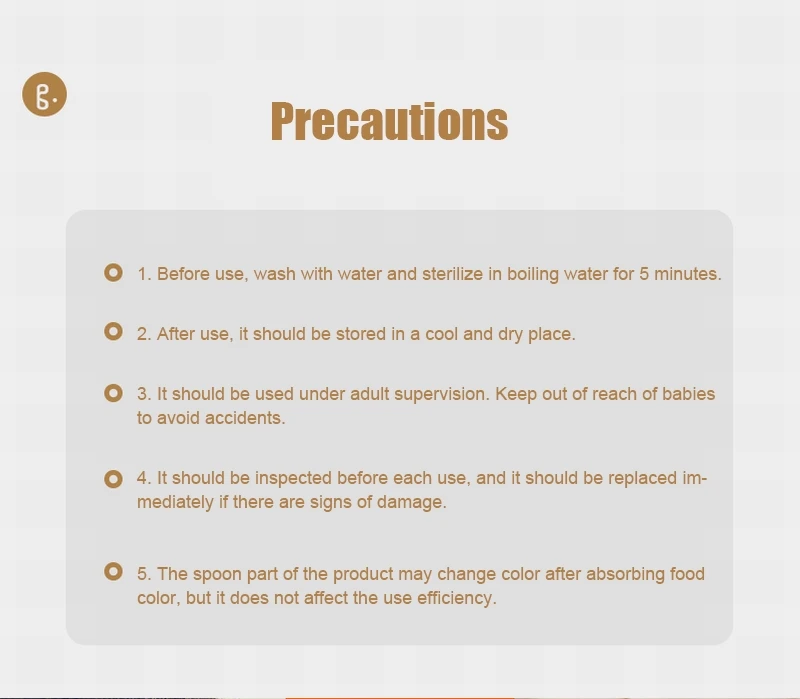 Precautions

1. Before use, wash with water and sterilize in boiling water for 5 minutes.

2. After use, it should be stored in a cool and dry place.

3. It should be used under adult supervision. Keep out of reach of babies to avoid accidents.

4. It should be inspected before each use, and it should be replaced immediately if there are signs of damage.

5. The spoon part of the product may change color after absorbing food color, but it does not affect the use efficiency.